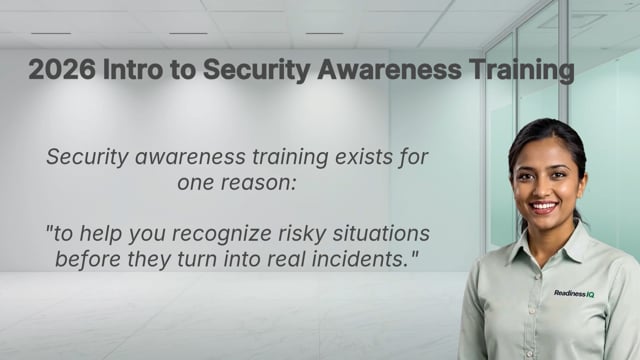 2026 Intro to Security Awareness Training

Security awareness training exists for one reason:

"to help you recognize risky situations before they turn into real incidents."

ReadinessIQ